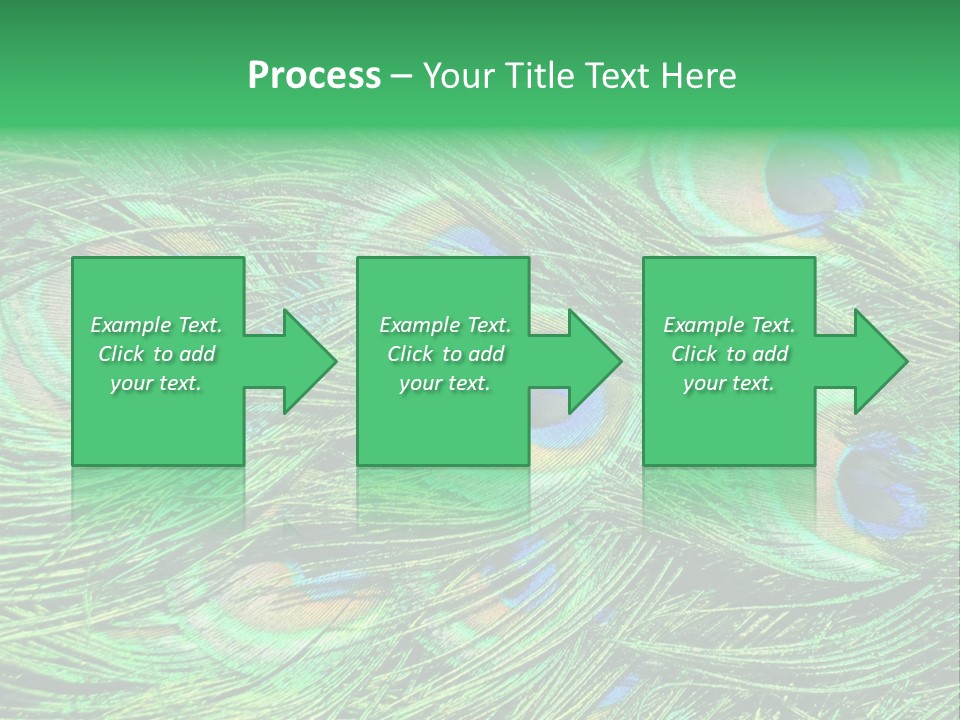 Process – Your Title Text Here

Example Text. Click to add your text.

Example Text. Click to add your text.

Example Text. Click to add your text.